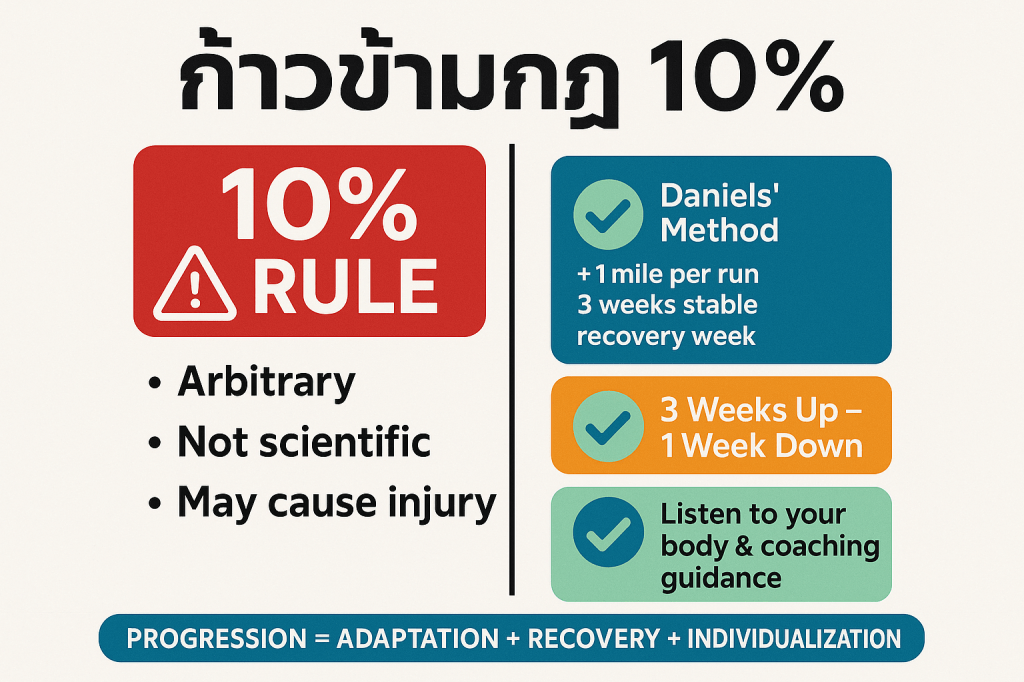 ก้าวข้ามกฎ 10%

10% RULE

• Arbitrary
• Not scientific
• May cause injury

Daniels' Method

+1 mile per run
3 weeks stable
recovery week

3 Weeks Up – 1 Week Down

Listen to your body & coaching guidance

PROGRESSION = ADAPTATION + RECOVERY + INDIVIDUALIZATION